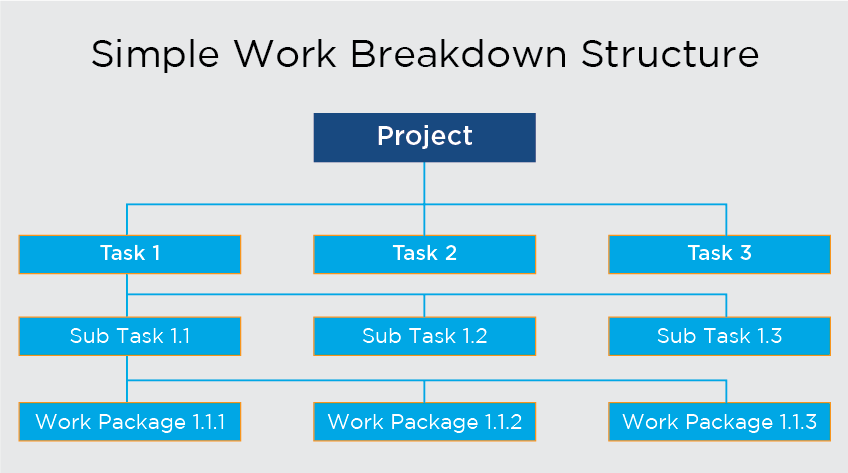 Simple Work Breakdown Structure

Project

Task 1

Task 2

Task 3

Sub Task 1.1

Sub Task 1.2

Sub Task 1.3

Work Package 1.1.1

Work Package 1.1.2

Work Package 1.1.3